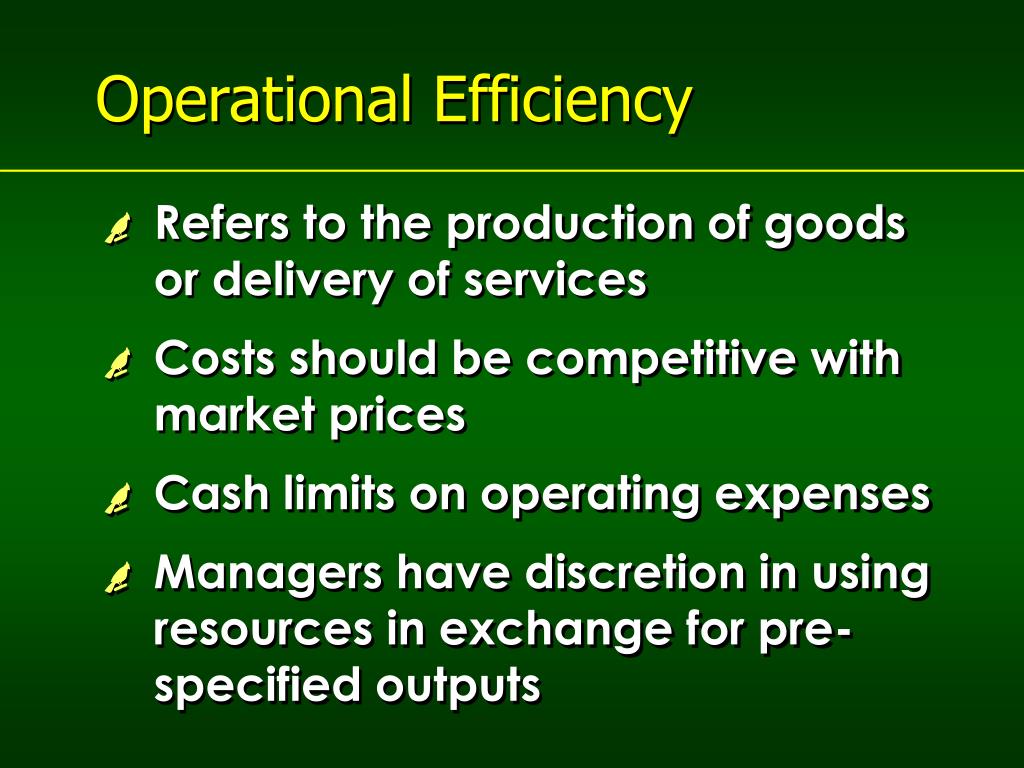 Operational Efficiency

Refers to the production of goods or delivery of services

Costs should be competitive with market prices

Cash limits on operating expenses

Managers have discretion in using resources in exchange for pre-specified outputs